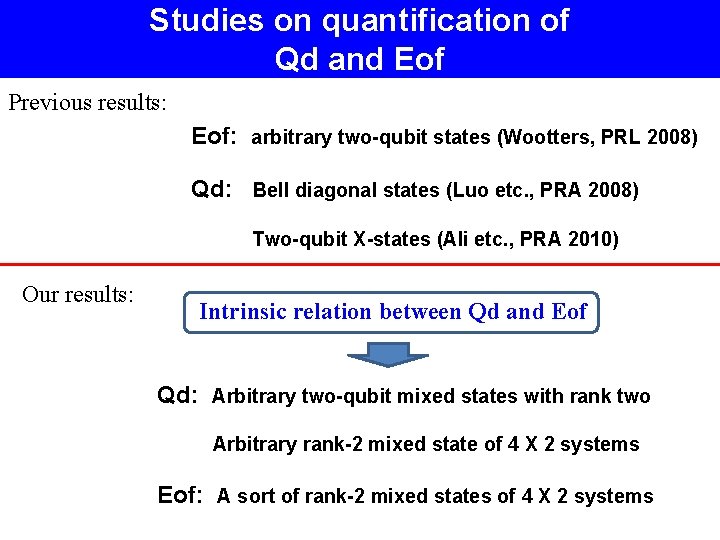 Studies on quantification of Qd and Eof

Previous results:

Eof: arbitrary two-qubit states (Wootters, PRL 2008)

Qd: Bell diagonal states (Luo etc., PRA 2008)

Two-qubit X-states (Ali etc., PRA 2010)

Our results:

Intrinsic relation between Qd and Eof

Qd: Arbitrary two-qubit mixed states with rank two

Arbitrary rank-2 mixed state of 4 X 2 systems

Eof: A sort of rank-2 mixed states of 4 X 2 systems